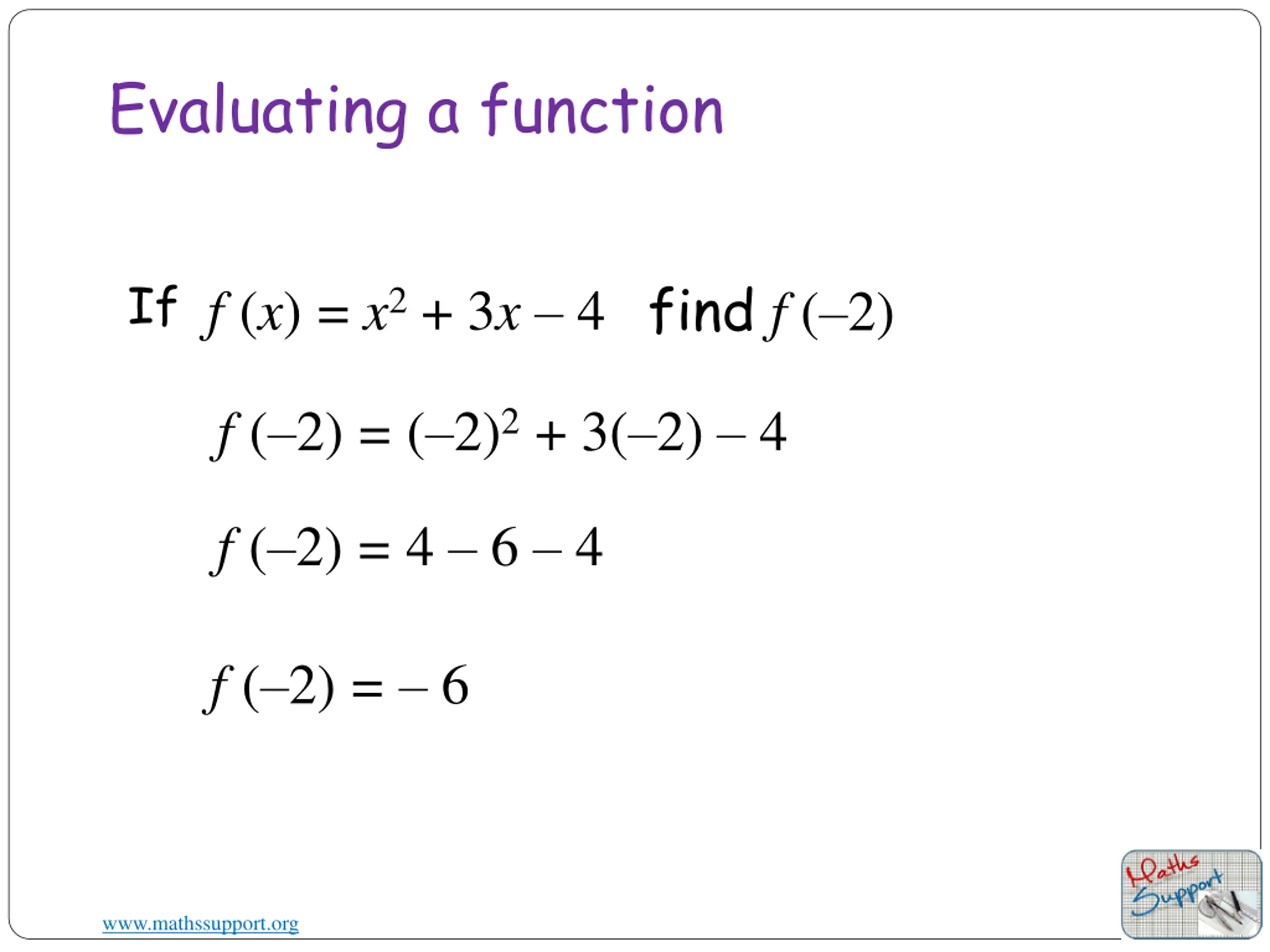 Evaluating a function

If $f(x) = x^2 + 3x - 4$ find $f(-2)$

$f(-2) = (-2)^2 + 3(-2) - 4$

$f(-2) = 4 - 6 - 4$

$f(-2) = -6$

www.mathssupport.org

Maths Support